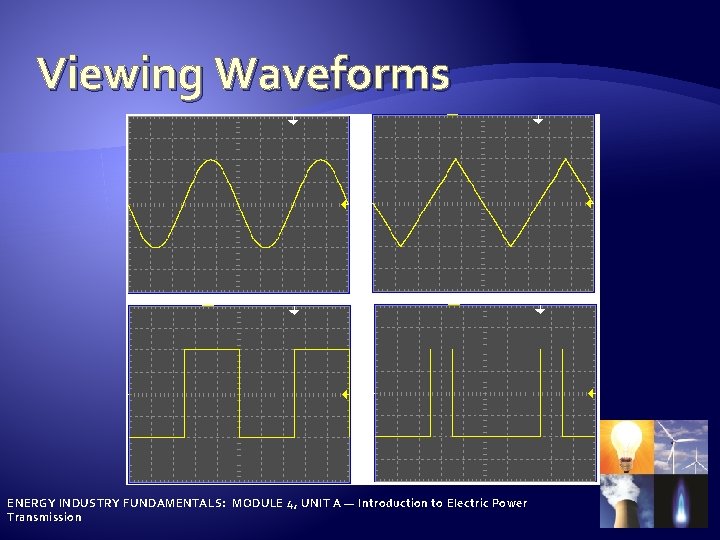 Viewing Waveforms

ENERGY INDUSTRY FUNDAMENTALS: MODULE 4, UNIT A — Introduction to Electric Power Transmission